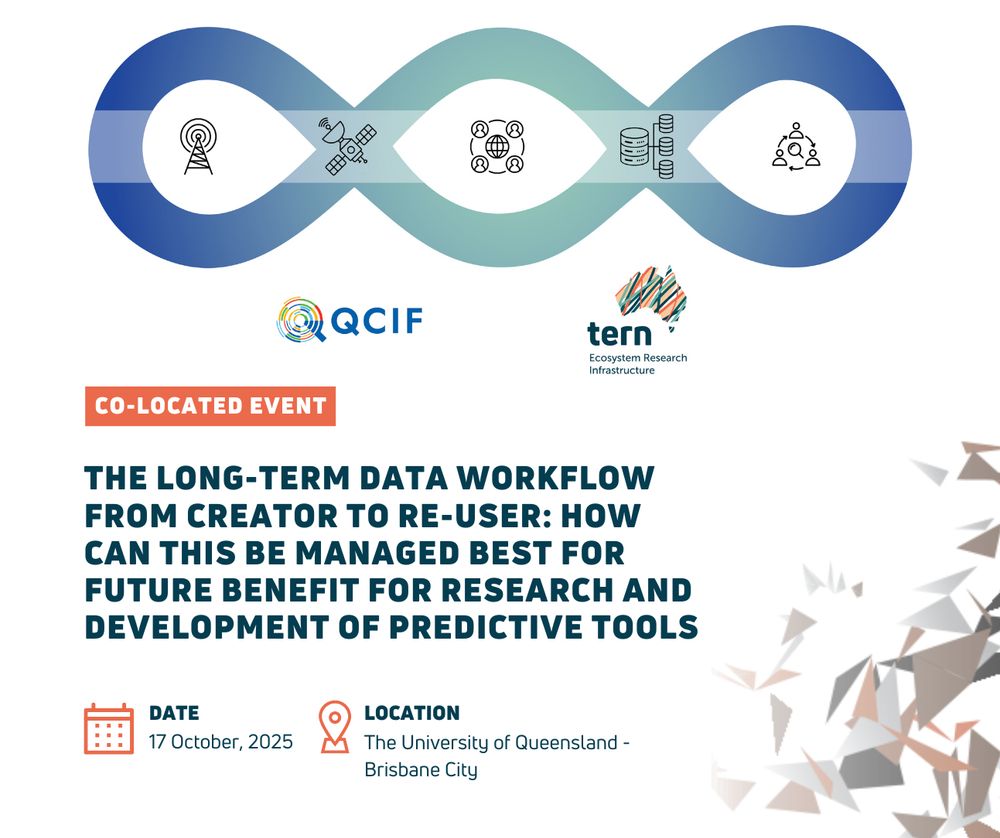 QCIF

tern
Ecosystem Research Infrastructure

CO-LOCATED EVENT

THE LONG-TERM DATA WORKFLOW FROM CREATOR TO RE-USER: HOW CAN THIS BE MANAGED BEST FOR FUTURE BENEFIT FOR RESEARCH AND DEVELOPMENT OF PREDICTIVE TOOLS

DATE
17 October, 2025

LOCATION
The University of Queensland - Brisbane City